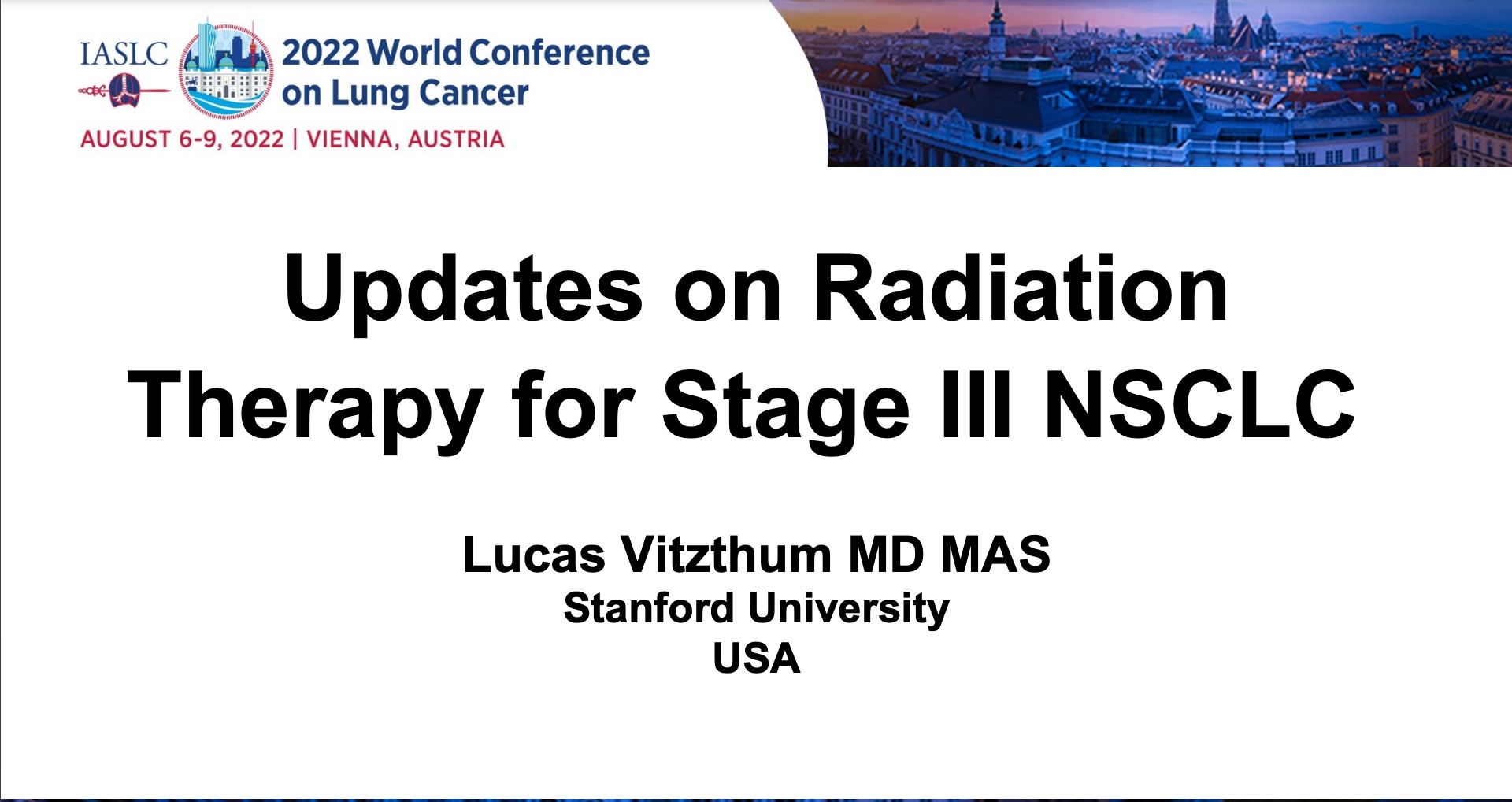 IASLC

2022 World Conference on Lung Cancer

AUGUST 6-9, 2022 | VIENNA, AUSTRIA

Updates on Radiation Therapy for Stage III NSCLC

Lucas Vitzthum MD MAS
Stanford University
USA